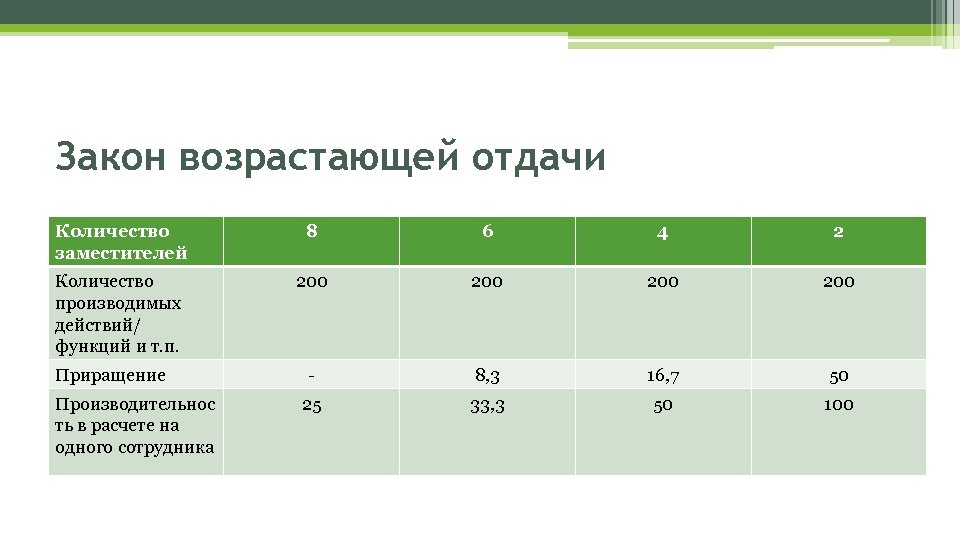 Закон возрастающей отдачи

| Количество заместителей | 8 | 6 | 4 | 2 |
|---|---|---|---|---|
| Количество производимых действий/ функций и т.п. | 200 | 200 | 200 | 200 |
| Приращение | - | 8,3 | 16,7 | 50 |
| Производительность в расчете на одного сотрудника | 25 | 33,3 | 50 | 100 |